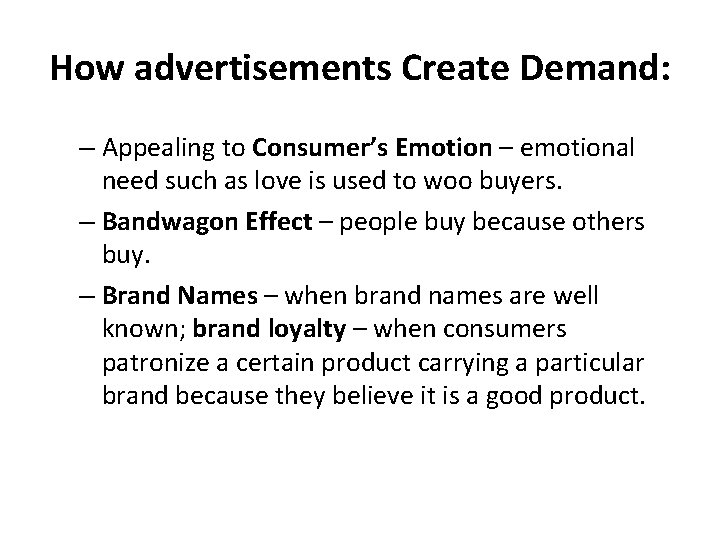 How advertisements Create Demand:

– Appealing to Consumer's Emotion – emotional need such as love is used to woo buyers.

– Bandwagon Effect – people buy because others buy.

– Brand Names – when brand names are well known; brand loyalty – when consumers patronize a certain product carrying a particular brand because they believe it is a good product.